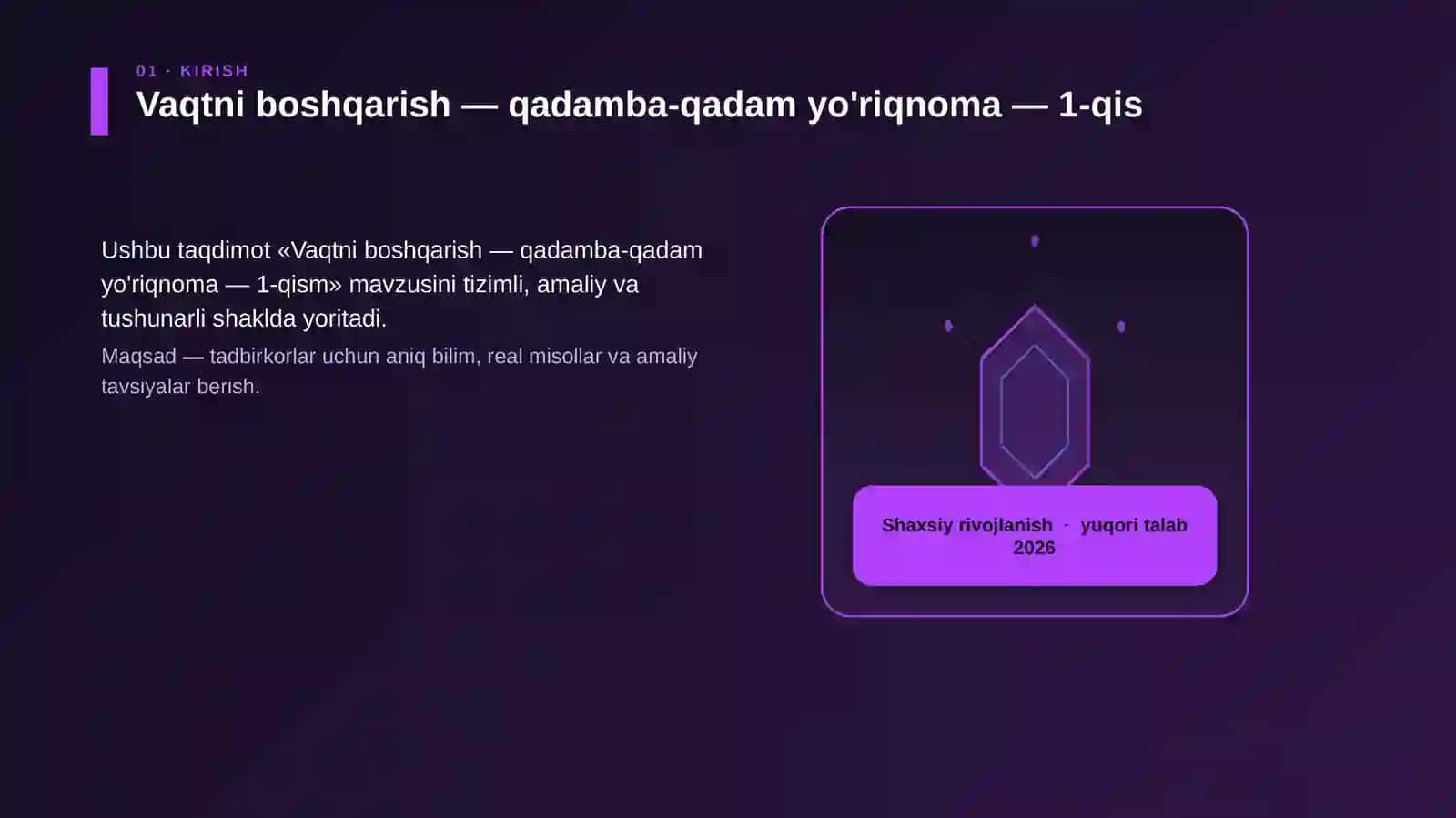 01 · KIRISH

Vaqtni boshqarish — qadamba-qadam yo'riqnoma — 1-qis

Ushbu taqdimot «Vaqtni boshqarish — qadamba-qadam yo'riqnoma — 1-qism» mavzusini tizimli, amaliy va tushunarli shaklda yoritadi.

Maqsad — tadbirkorlar uchun aniq bilim, real misollar va amaliy tavsiyalar berish.

Shaxsiy rivojlanish · yuqori talab 2026